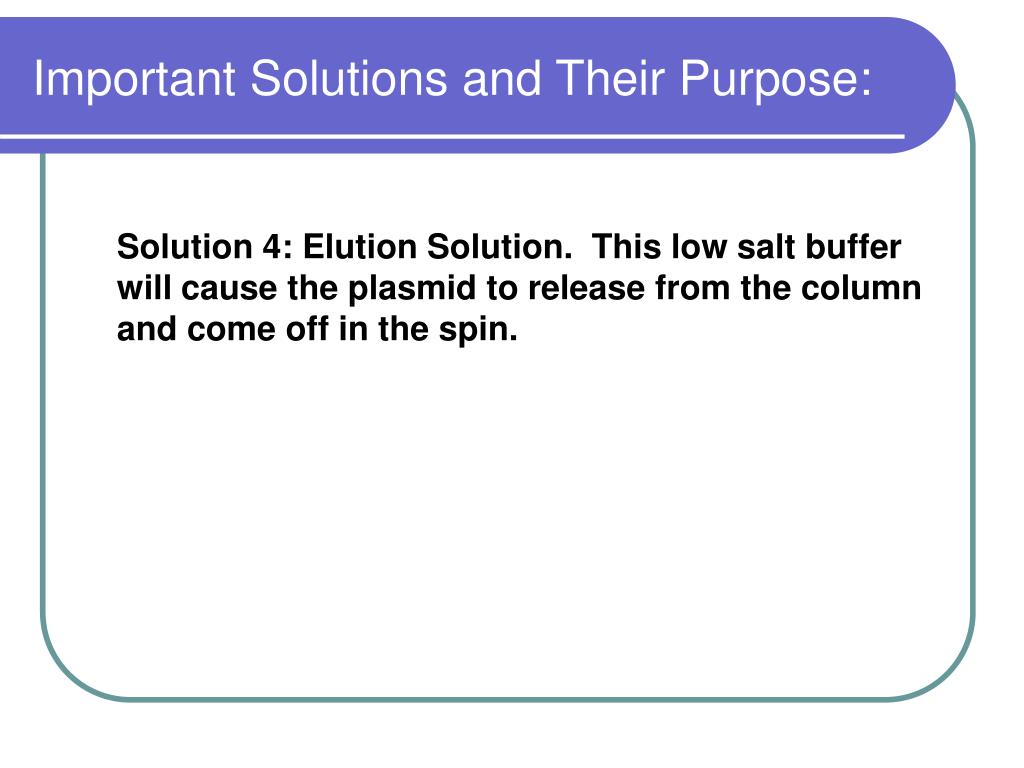 Important Solutions and Their Purpose:

Solution 4: Elution Solution. This low salt buffer will cause the plasmid to release from the column and come off in the spin.